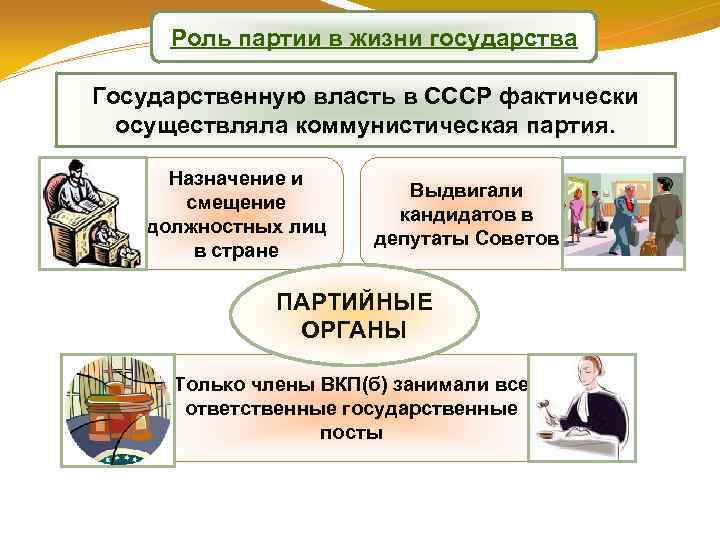 Роль партии в жизни государства

Государственную власть в СССР фактически осуществляла коммунистическая партия.

Назначение и смещение должностных лиц в стране

Выдвигали кандидатов в депутаты Советов

ПАРТИЙНЫЕ ОРГАНЫ

Только члены ВКП(б) занимали все ответственные государственные посты